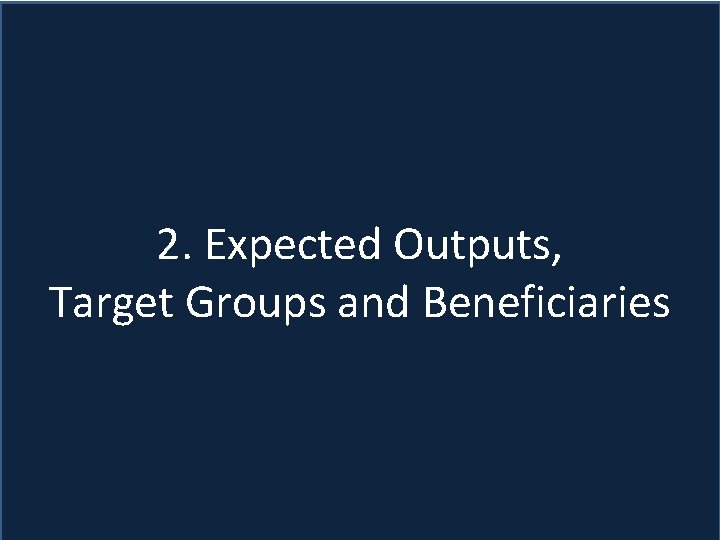 2. Expected Outputs,
Target Groups and Beneficiaries